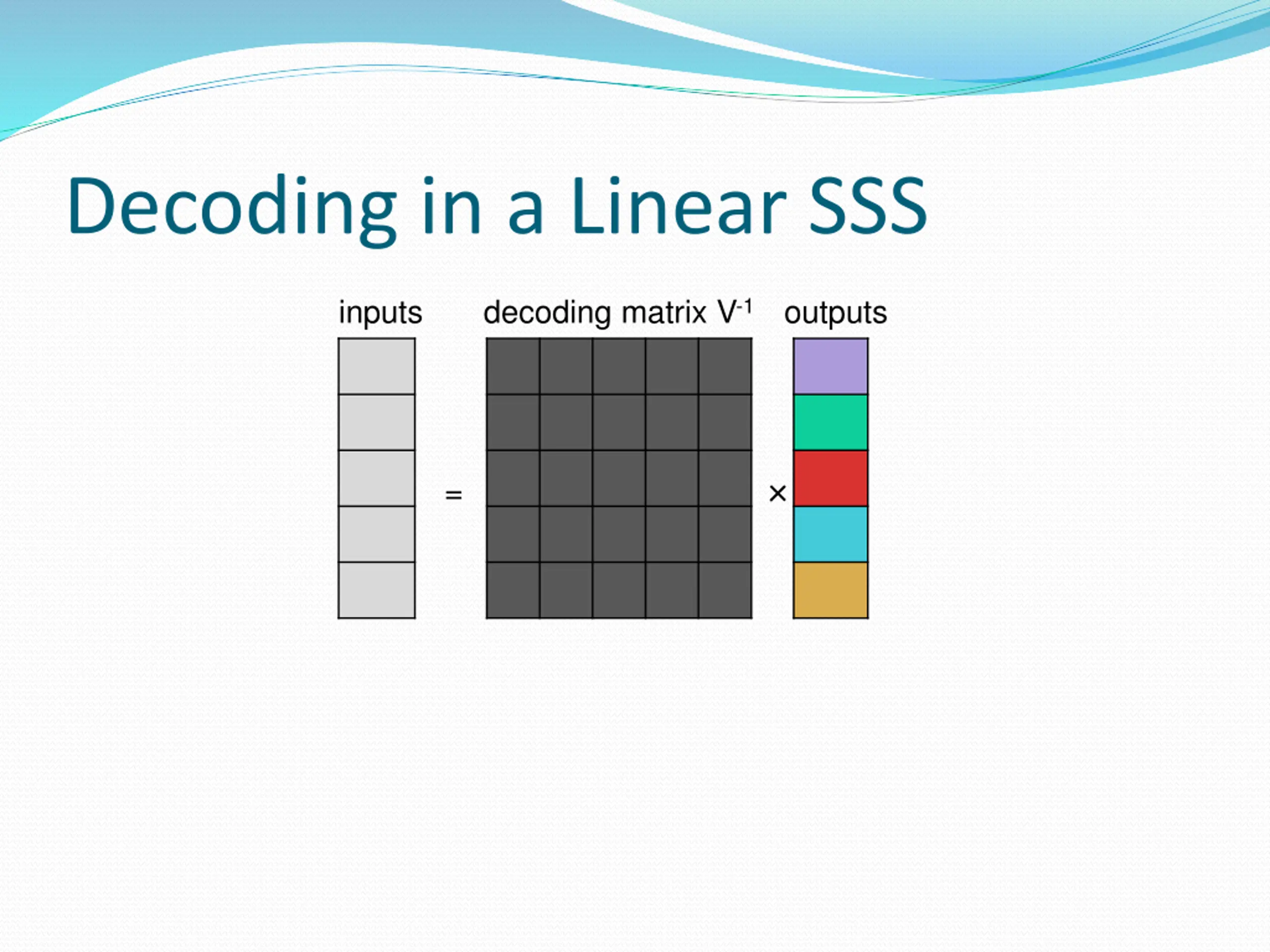 Decoding in a Linear SSS

inputs

decoding matrix $V^{-1}$

outputs

=

×